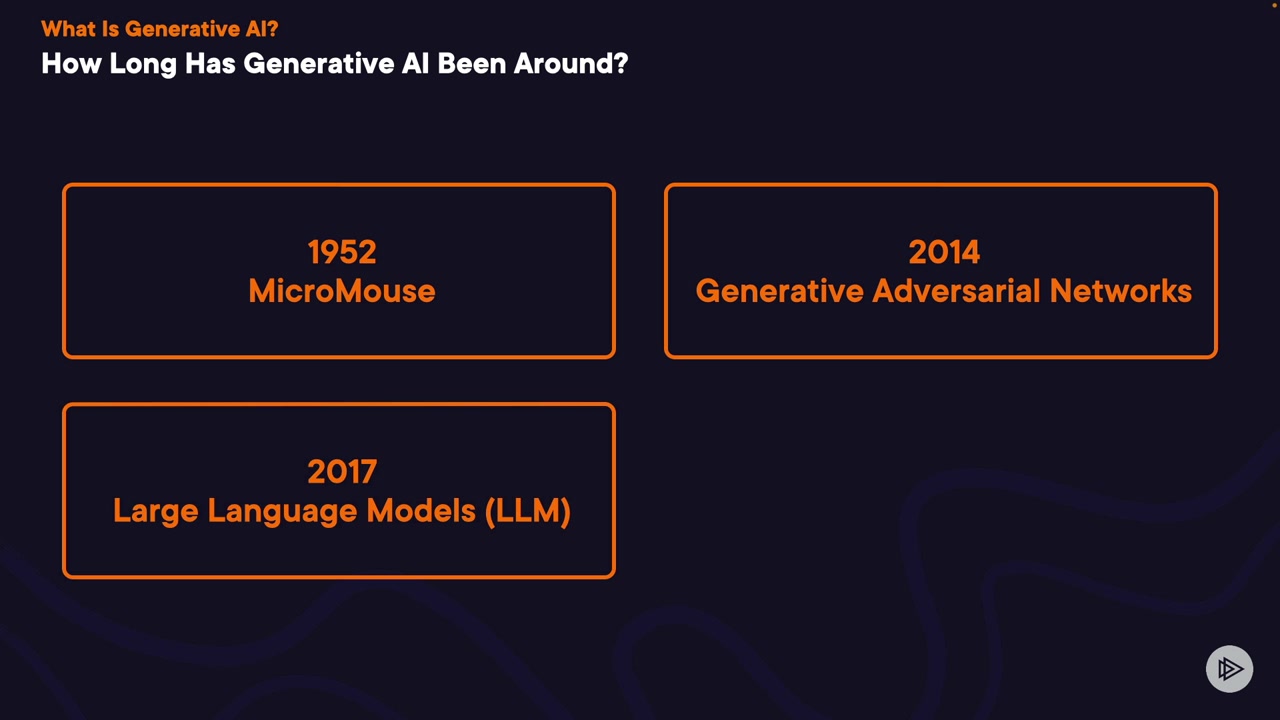 What Is Generative AI?
How Long Has Generative AI Been Around?

1952
MicroMouse

2014
Generative Adversarial Networks

2017
Large Language Models (LLM)